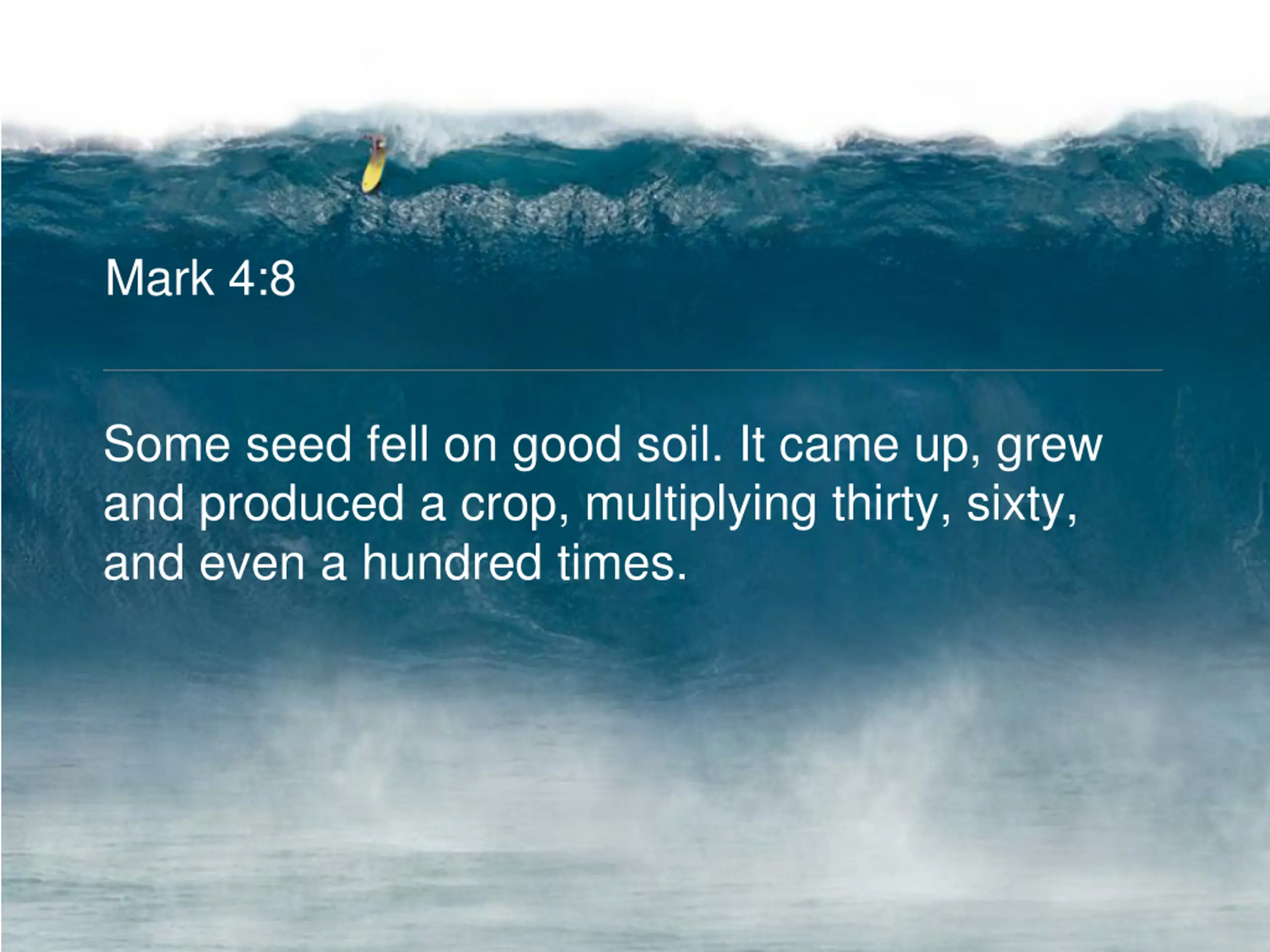 Mark 4:8

Some seed fell on good soil. It came up, grew and produced a crop, multiplying thirty, sixty, and even a hundred times.